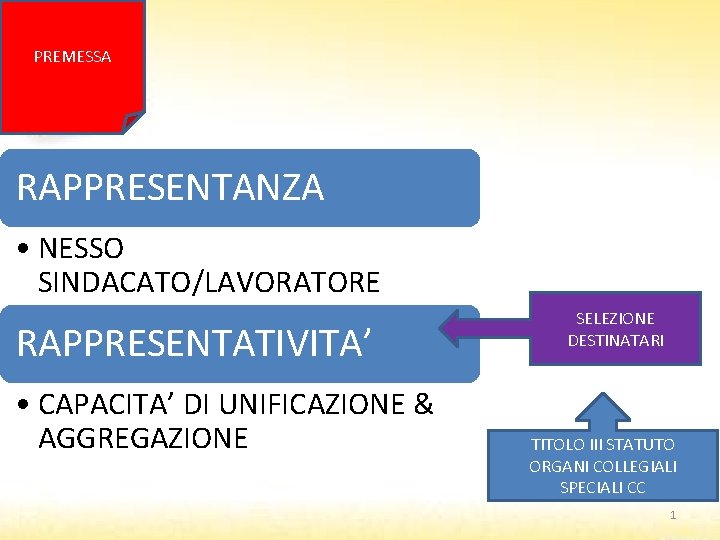 PREMESSA

RAPPRESENTANZA

• NESSO SINDACATO/LAVORATORE

RAPPRESENTATIVITA’

• CAPACITA’ DI UNIFICAZIONE & AGGREGAZIONE

SELEZIONE DESTINATARI

TITOLO III STATUTO ORGANI COLLEGIALI SPECIALI CC

1